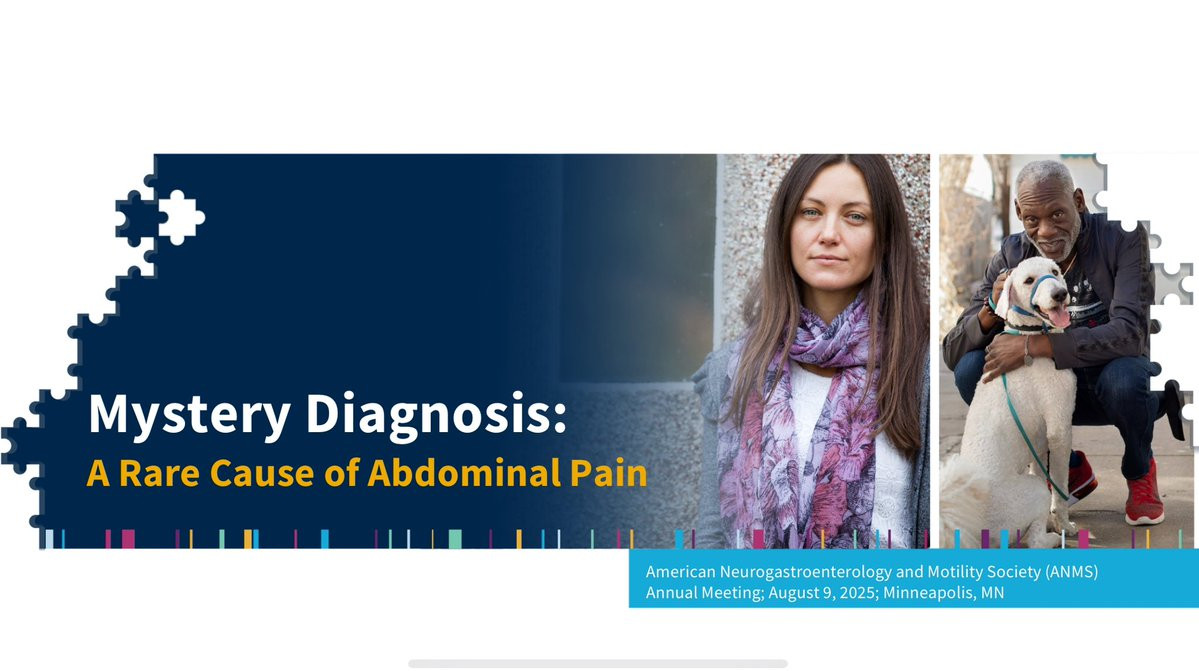 Mystery Diagnosis:
A Rare Cause of Abdominal Pain

American Neurogastroenterology and Motility Society (ANMS)
Annual Meeting; August 9, 2025; Minneapolis, MN